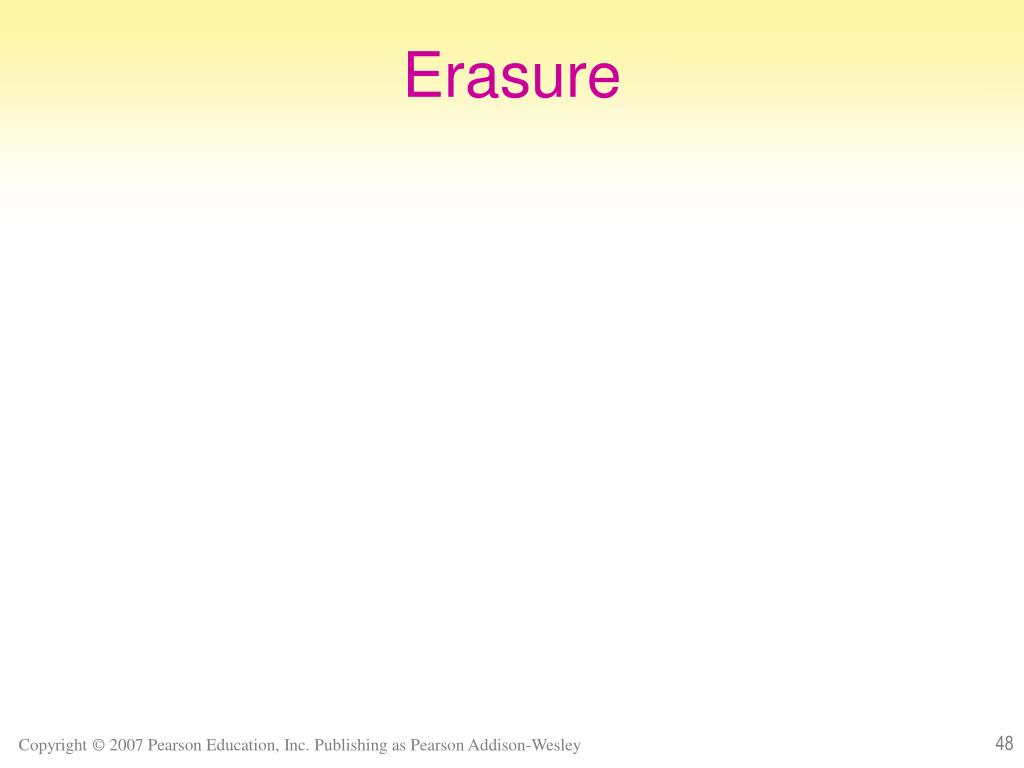 Erasure

Copyright © 2007 Pearson Education, Inc. Publishing as Pearson Addison-Wesley

48